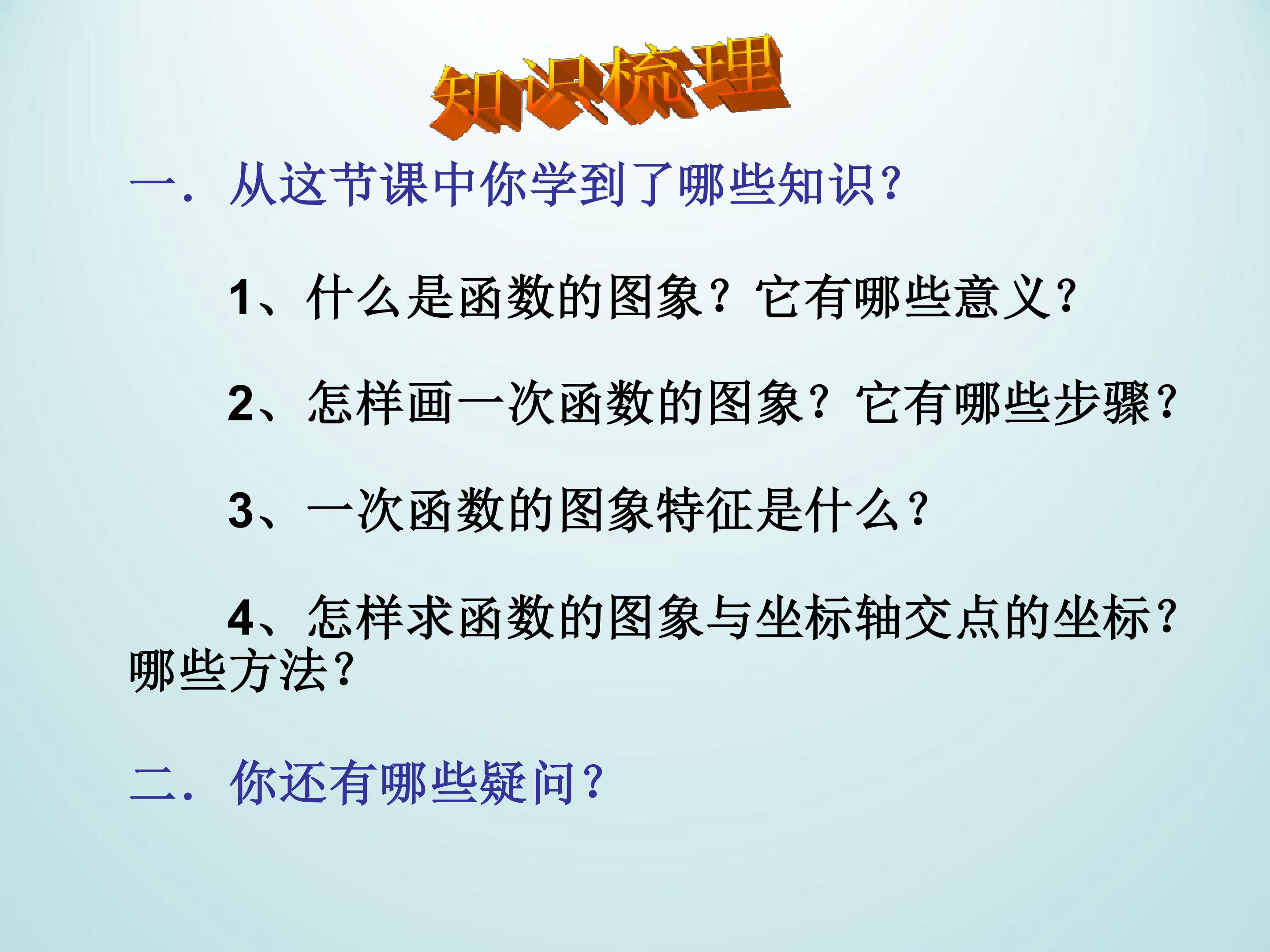 知识梳理

一．从这节课中你学到了哪些知识？

1、什么是函数的图象？它有哪些意义？

2、怎样画一次函数的图象？它有哪些步骤？

3、一次函数的图象特征是什么？

4、怎样求函数的图象与坐标轴交点的坐标？哪些方法？

二．你还有哪些疑问？